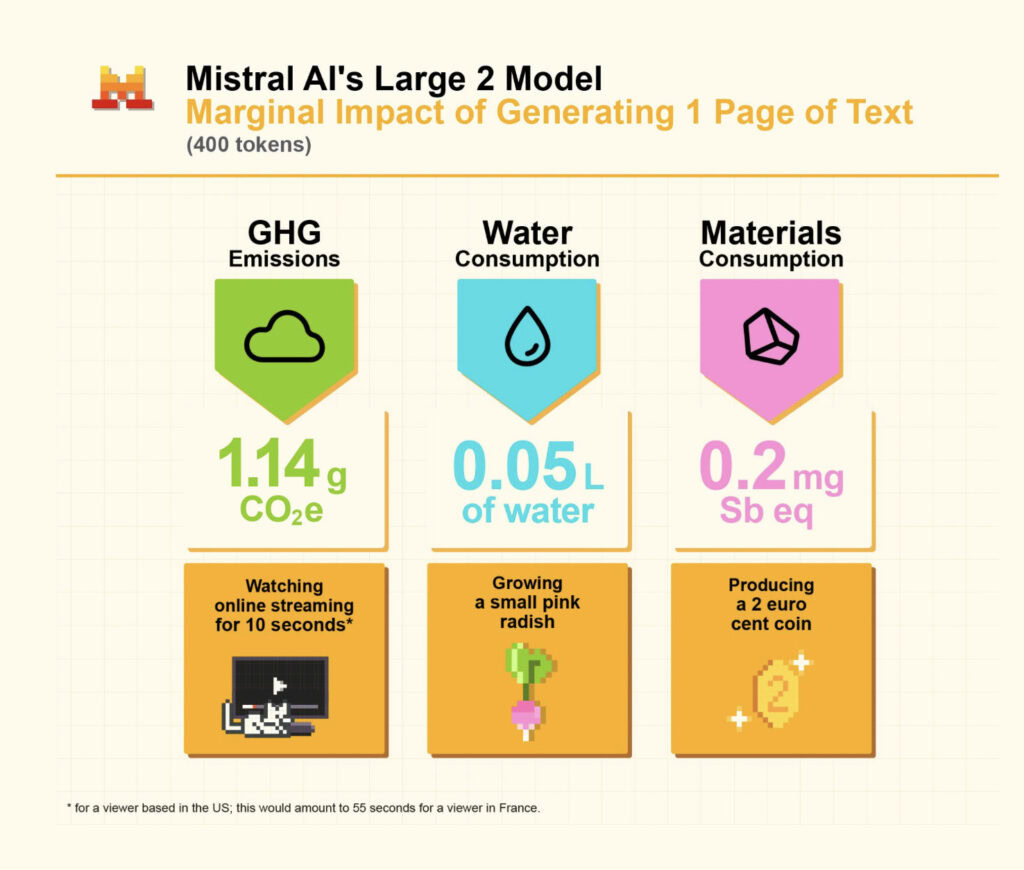 Mistral AI's Large 2 Model
Marginal Impact of Generating 1 Page of Text
(400 tokens)

GHG
Emissions

1.14 g
$CO_2e$

Watching online streaming for 10 seconds*

Water
Consumption

0.05 L
of water

Growing a small pink radish

Materials
Consumption

0.2 mg
Sb eq

Producing a 2 euro cent coin

2

* for a viewer based in the US; this would amount to 55 seconds for a viewer in France.